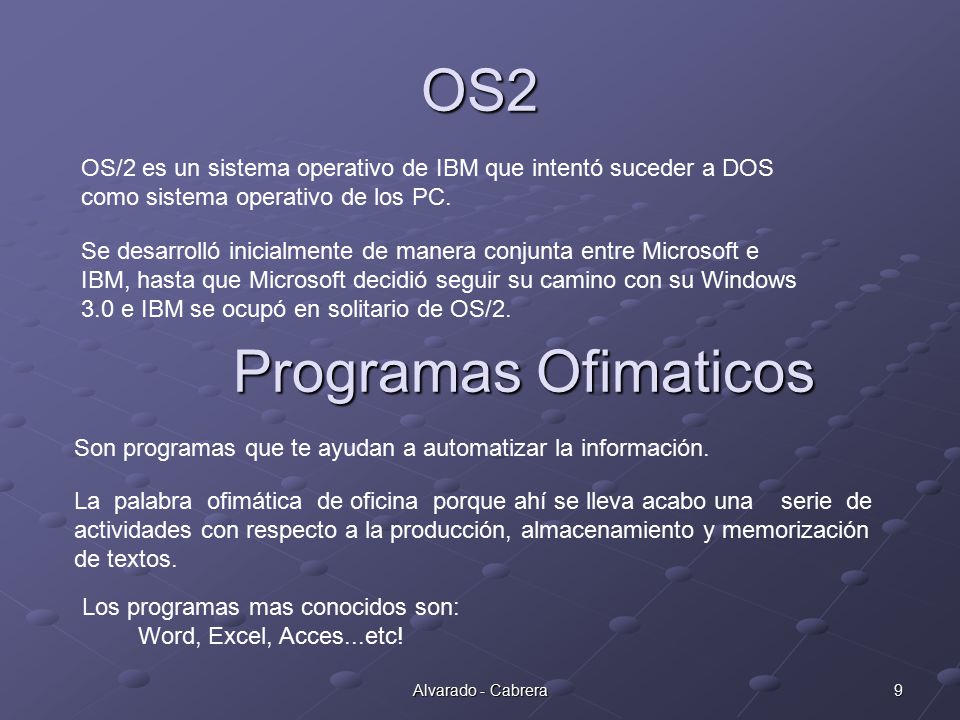 OS2

OS/2 es un sistema operativo de IBM que intentó suceder a DOS como sistema operativo de los PC.

Se desarrolló inicialmente de manera conjunta entre Microsoft e IBM, hasta que Microsoft decidió seguir su camino con su Windows 3.0 e IBM se ocupó en solitario de OS/2.

Programas Ofimaticos

Son programas que te ayudan a automatizar la información.

La palabra ofimática de oficina porque ahí se lleva acabo una serie de actividades con respecto a la producción, almacenamiento y memorización de textos.

Los programas mas conocidos son:
Word, Excel, Acces...etc!

Alvarado - Cabrera

9